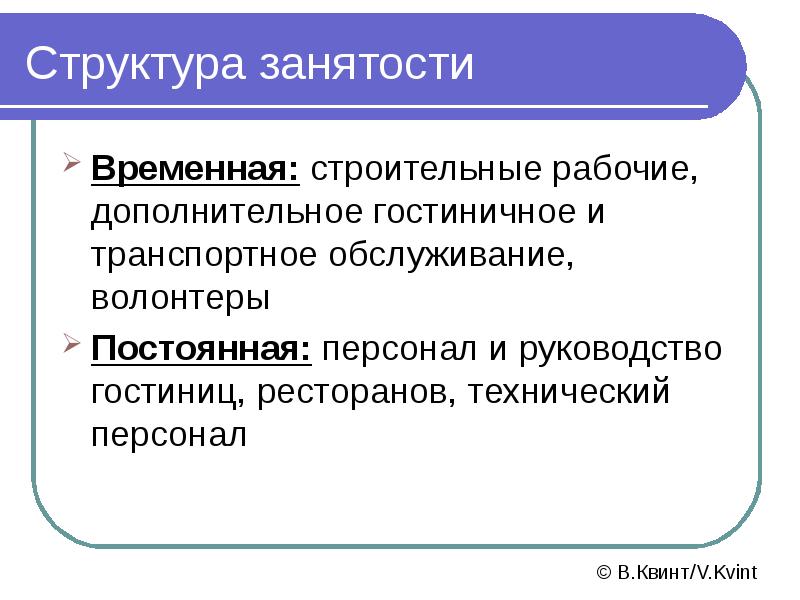 Структура занятости

Временная: строительные рабочие, дополнительное гостиничное и транспортное обслуживание, волонтеры

Постоянная: персонал и руководство гостиниц, ресторанов, технический персонал

© В.Квинт/V.Kvint